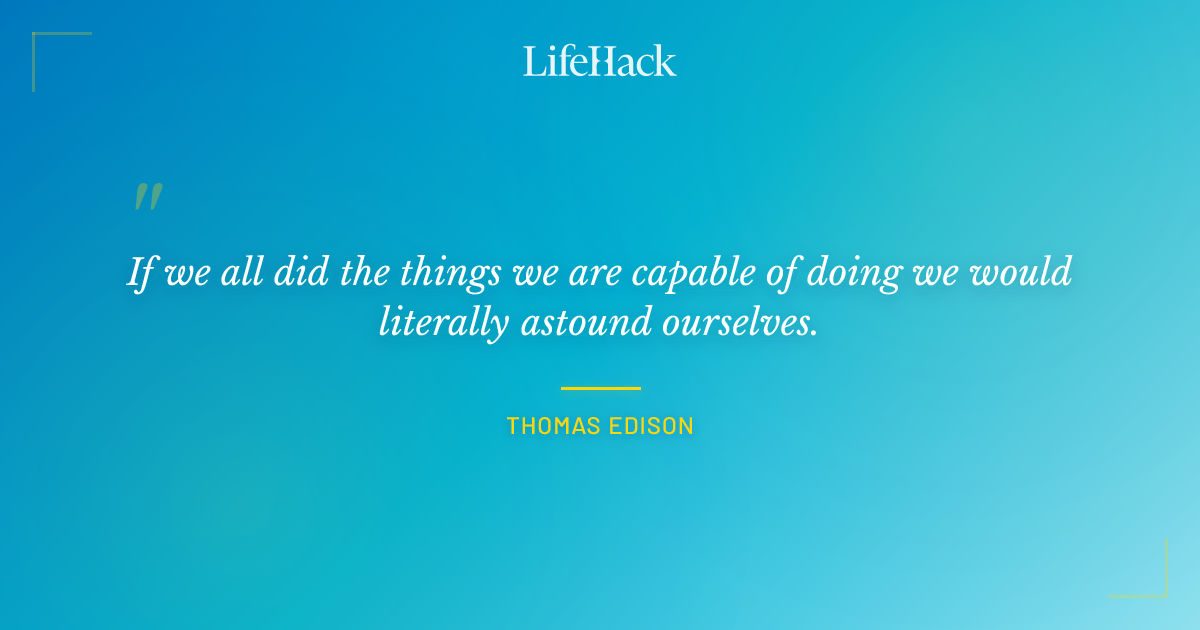 LifeHack

"

If we all did the things we are capable of doing we would literally astound ourselves.

THOMAS EDISON